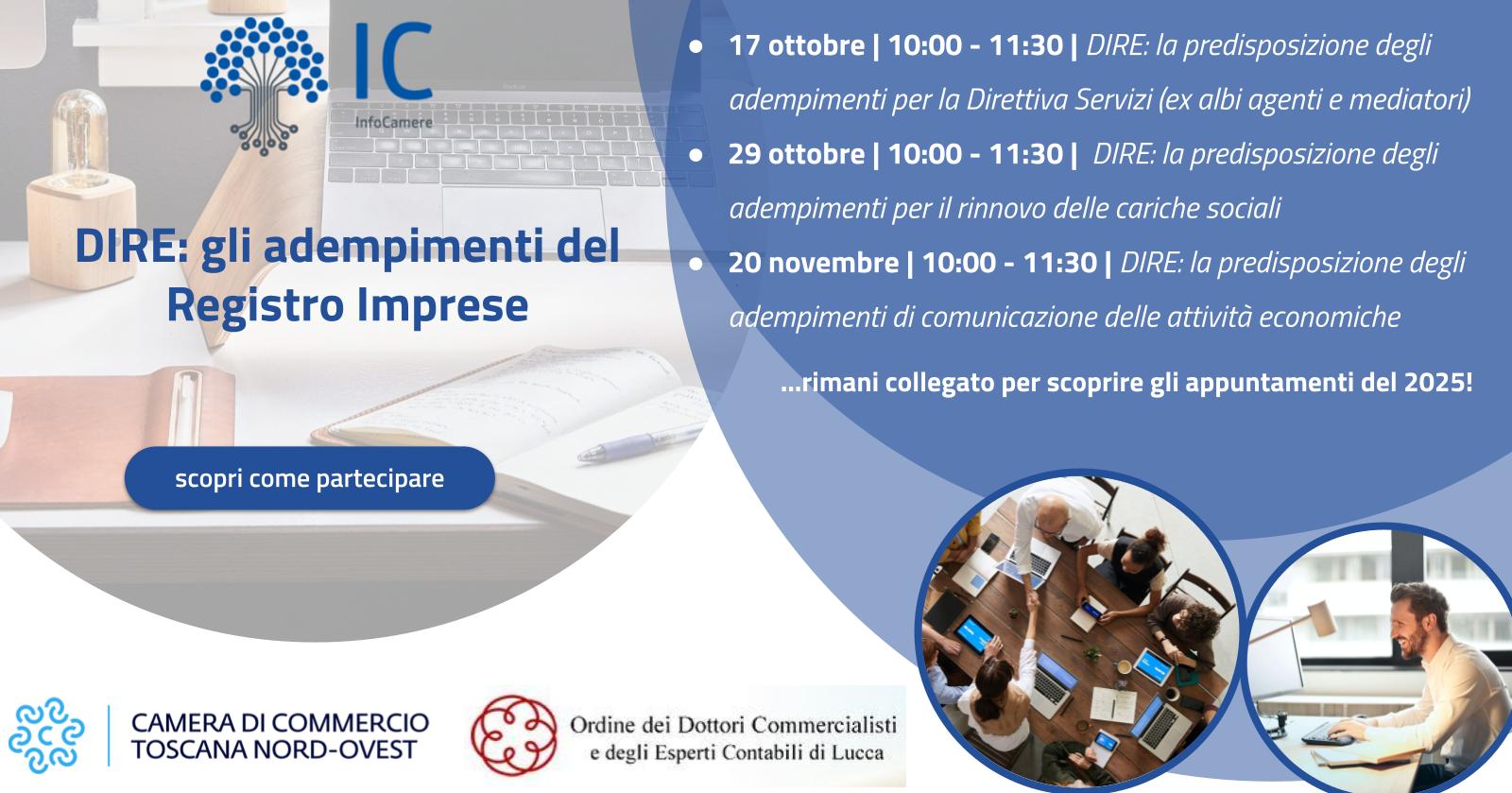 IC
InfoCamere

DIRE: gli adempimenti del Registro Imprese

scopri come partecipare

- 17 ottobre | 10:00 - 11:30 | DIRE: la predisposizione degli adempimenti per la Direttiva Servizi (ex albi agenti e mediatori)
- 29 ottobre | 10:00 - 11:30 | DIRE: la predisposizione degli adempimenti per il rinnovo delle cariche sociali
- 20 novembre | 10:00 - 11:30 | DIRE: la predisposizione degli adempimenti di comunicazione delle attività economiche

...rimani collegato per scoprire gli appuntamenti del 2025!

CAMERA DI COMMERCIO TOSCANA NORD-OVEST

Ordine dei Dottori Commercialisti e degli Esperti Contabili di Lucca